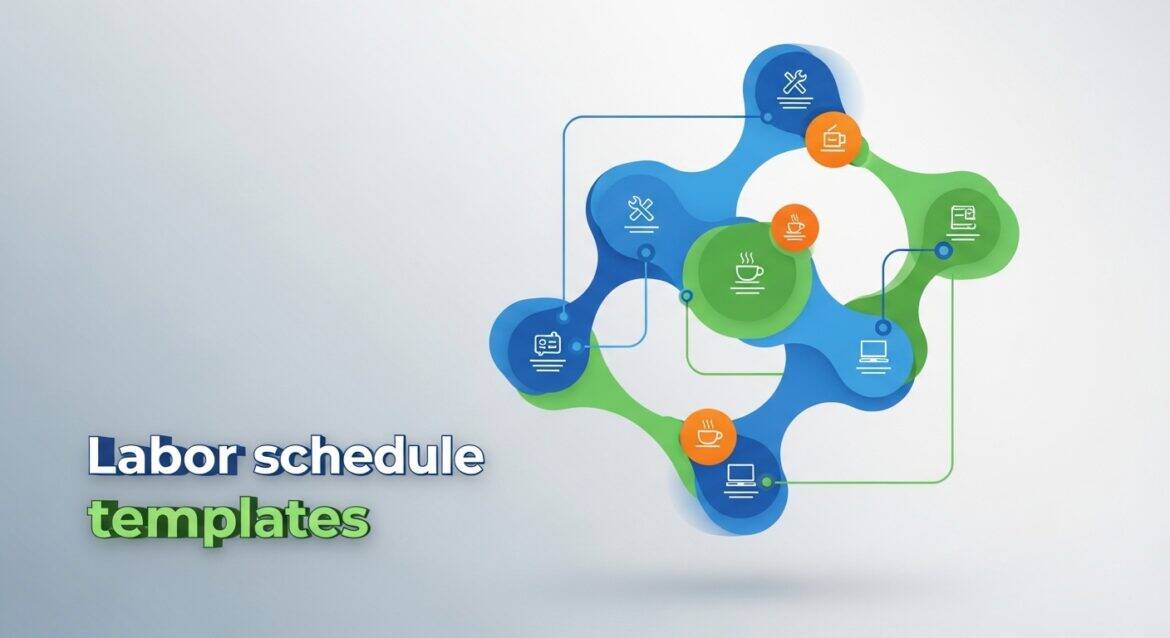 Labor schedule templates